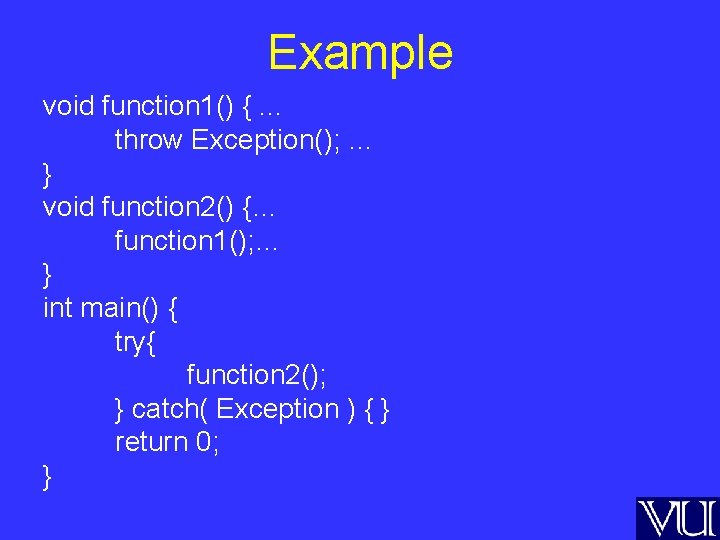 Example

void function1() { ...
throw Exception(); ...
}
void function2() {...
function1();...
}
int main() {
try{
function2();
} catch( Exception ) { }
return 0;
}

VU